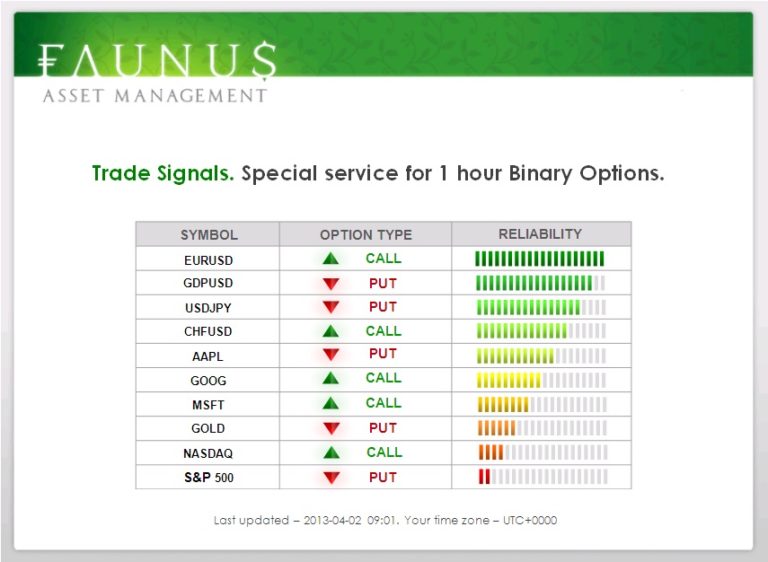 FAUNUS
ASSET MANAGEMENT

Trade Signals. Special service for 1 hour Binary Options.

| SYMBOL | OPTION TYPE | RELIABILITY |
|---|---|---|
| EURUSD | CALL | |
| GDPUSD | PUT | |
| USDJPY | PUT | |
| CHFUSD | CALL | |
| AAPL | PUT | |
| GOOG | CALL | |
| MSFT | CALL | |
| GOLD | PUT | |
| NASDAQ | CALL | |
| S&P 500 | PUT | |

Last updated – 2013-04-02 09:01. Your time zone – UTC+0000